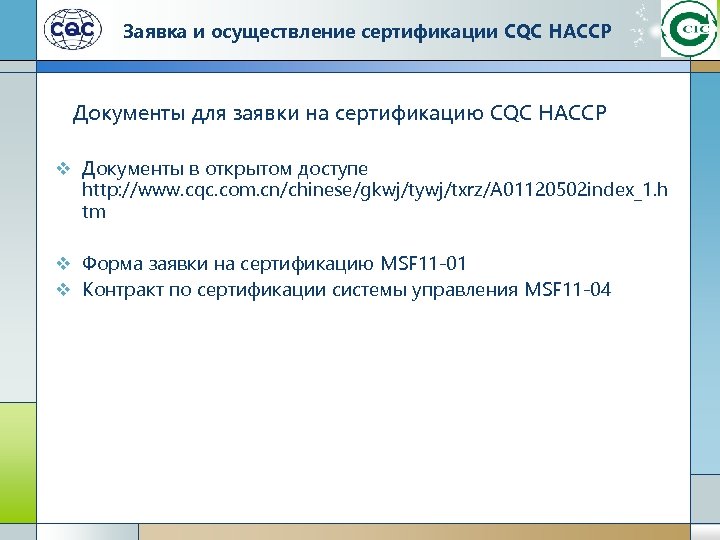 CQC

Заявка и осуществление сертификации CQC HACCP

CIC

Документы для заявки на сертификацию CQC HACCP

❖ Документы в открытом доступе http://www.cqc.com.cn/chinese/gkwj/tywj/txrz/A01120502index_1.htm

❖ Форма заявки на сертификацию MSF11-01
❖ Контракт по сертификации системы управления MSF11-04